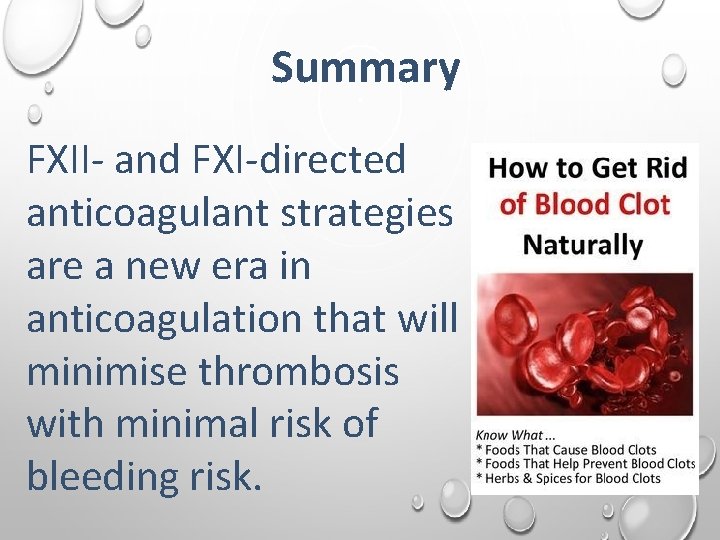 Summary

FXII- and FXI-directed anticoagulant strategies are a new era in anticoagulation that will minimise thrombosis with minimal risk of bleeding risk.

How to Get Rid of Blood Clot Naturally

Know What ...
* Foods That Cause Blood Clots
* Foods That Help Prevent Blood Clots
* Herbs & Spices for Blood Clots